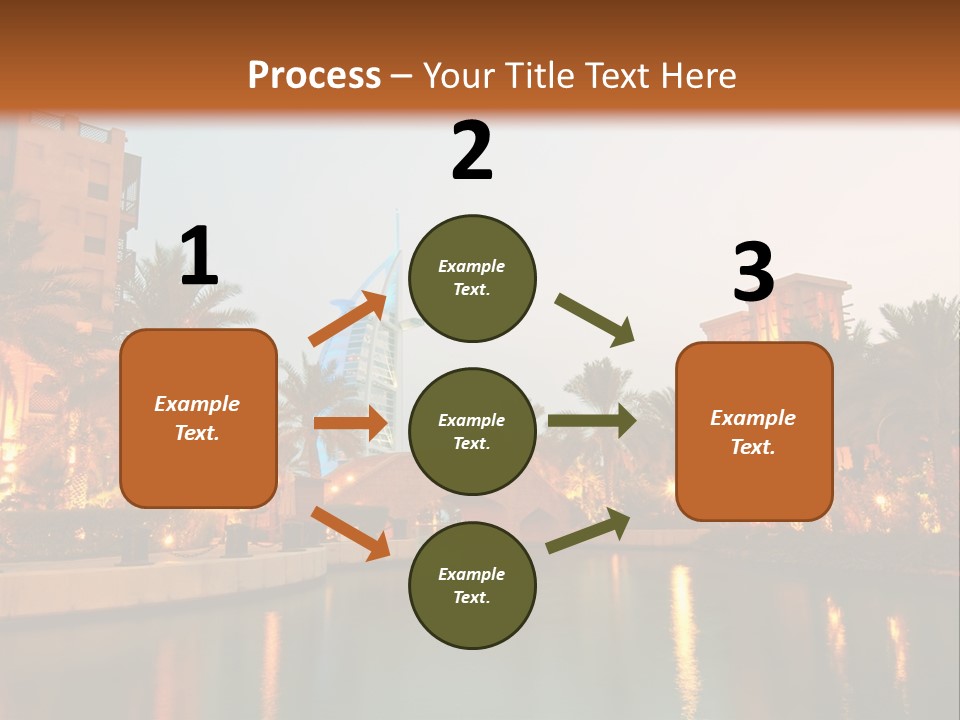 Process – Your Title Text Here

1

Example Text.

2

Example Text.

Example Text.

Example Text.

3

Example Text.